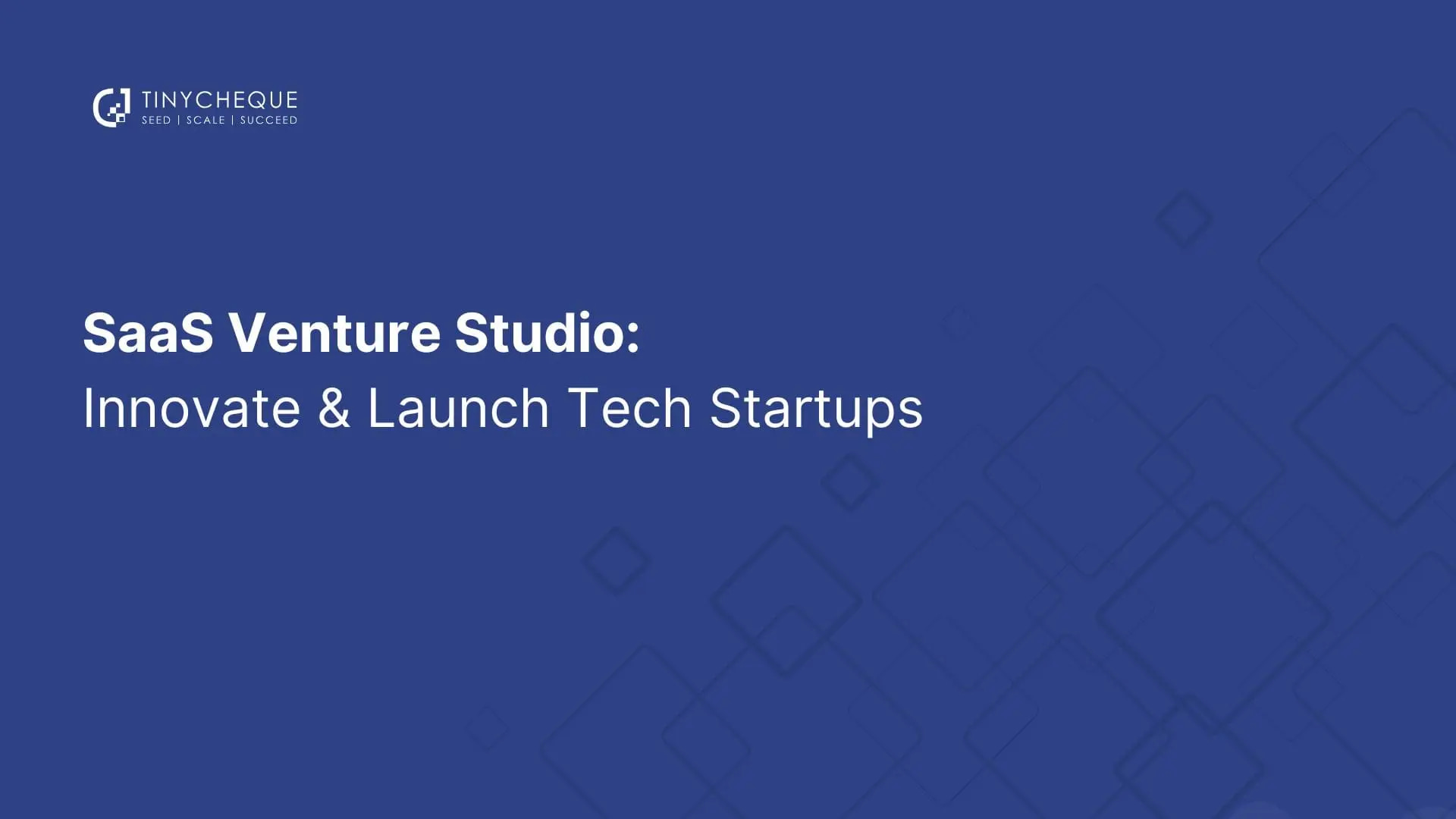 TINYCHEQUE
SEED | SCALE | SUCCEED

SaaS Venture Studio:
Innovate & Launch Tech Startups